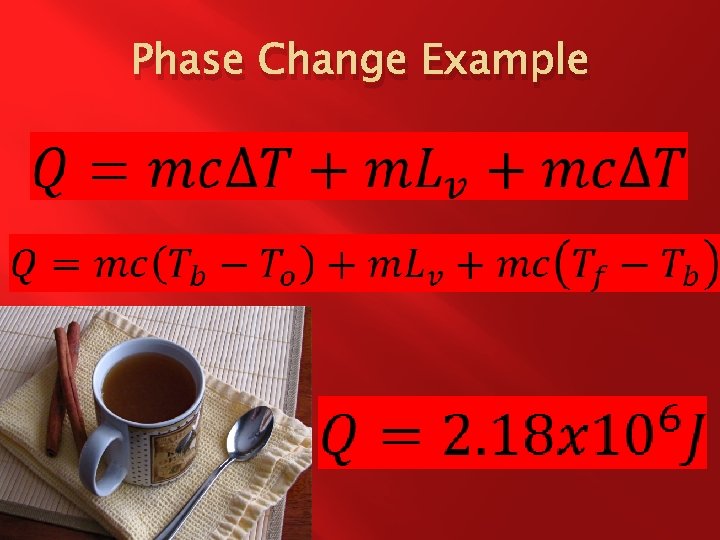 Phase Change Example

$Q = mc\Delta T + mL_v + mc\Delta T$

$Q = mc(T_b - T_o) + mL_v + mc(T_f - T_b)$

$Q = 2.18x10^6 J$